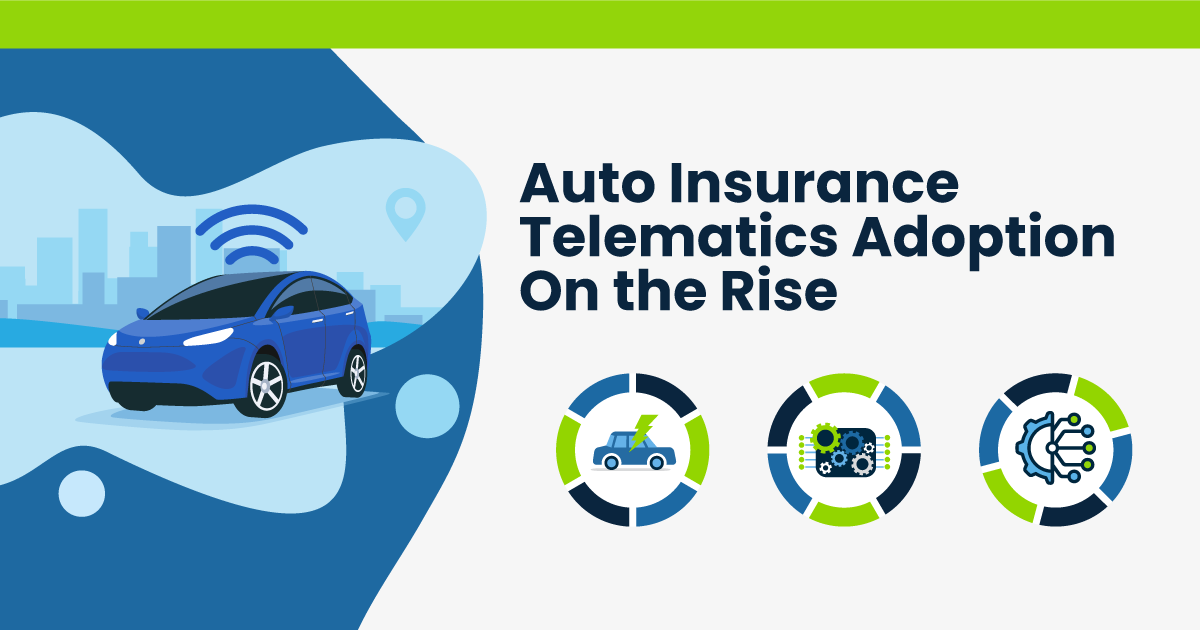 Auto Insurance Telematics Adoption On the Rise